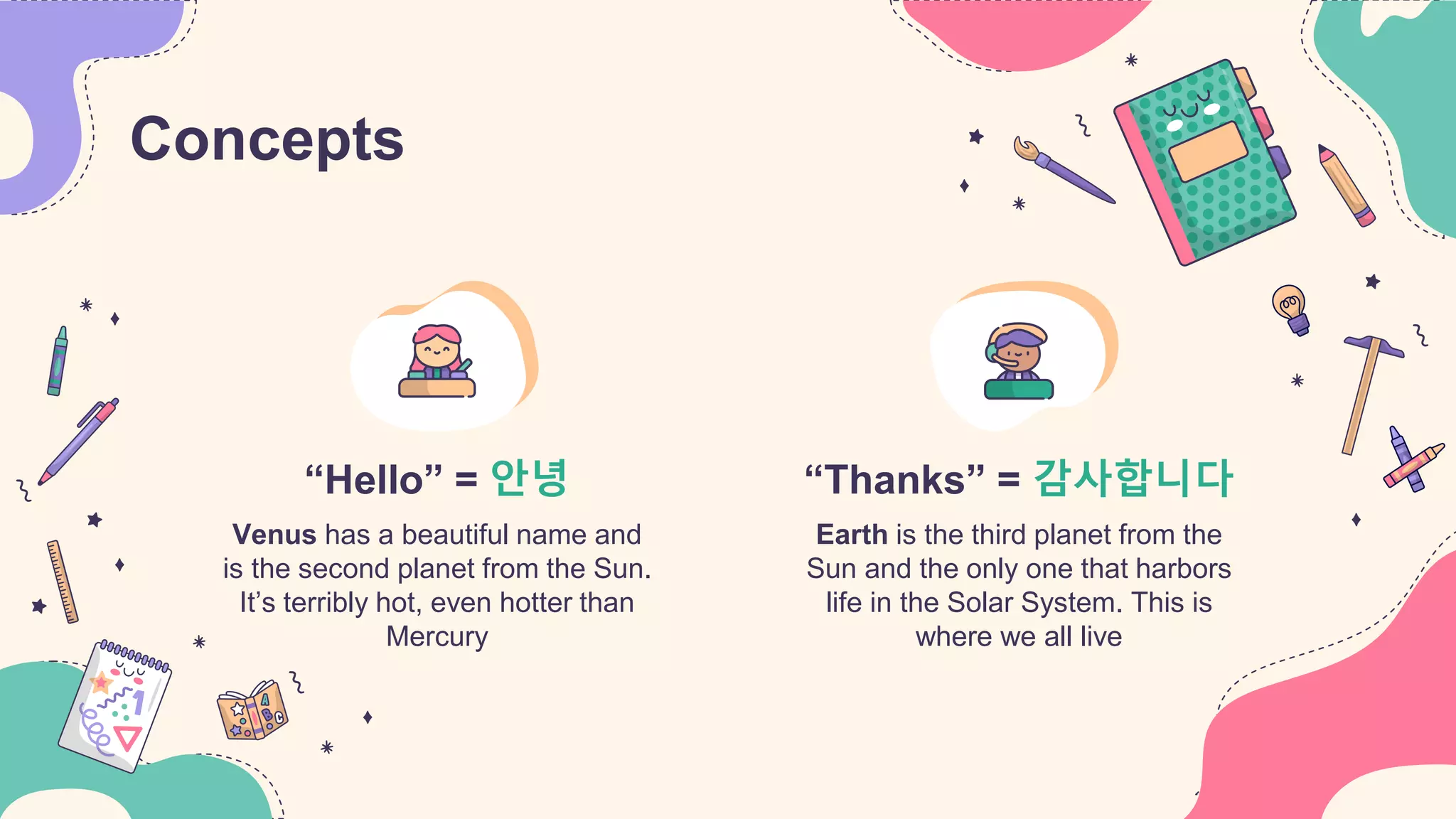 Concepts

“Hello” = 안녕

Venus has a beautiful name and is the second planet from the Sun. It’s terribly hot, even hotter than Mercury

“Thanks” = 감사합니다

Earth is the third planet from the Sun and the only one that harbors life in the Solar System. This is where we all live